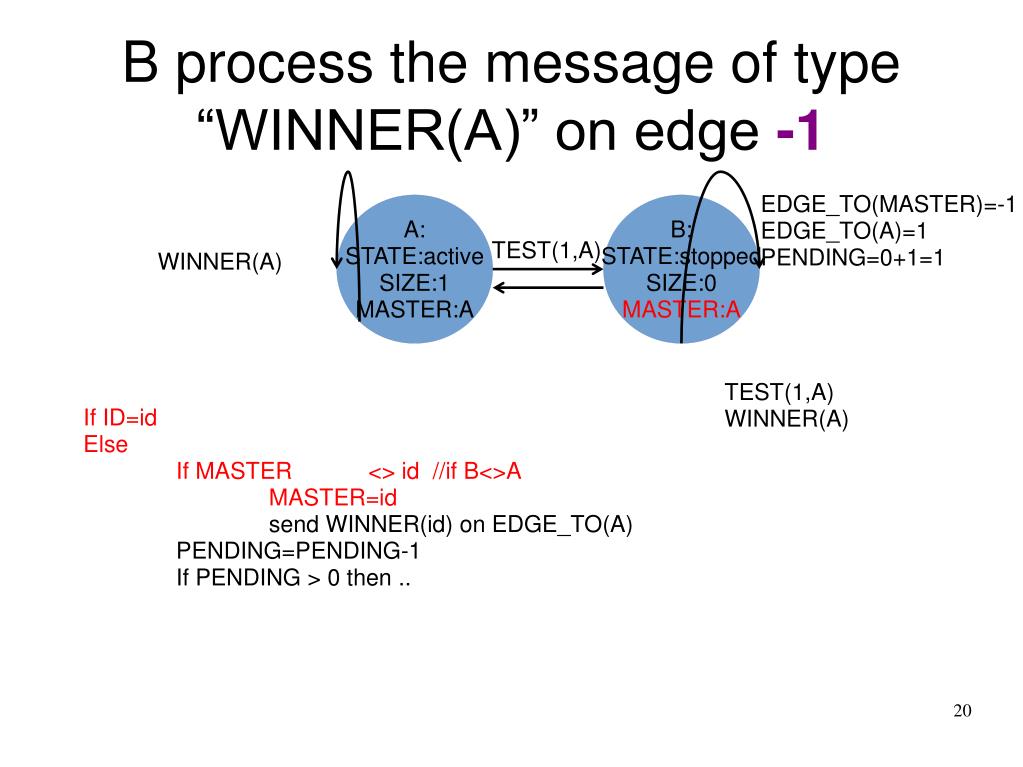 B process the message of type “WINNER(A)” on edge -1

WINNER(A)

A:
STATE:active
SIZE:1
MASTER:A

TEST(1,A)

B:
STATE:stopped
SIZE:0
MASTER:A

EDGE_TO(MASTER)=-1
EDGE_TO(A)=1
PENDING=0+1=1

TEST(1,A)
WINNER(A)

If ID=id
Else
If MASTER <> id //if B<>A
MASTER=id
send WINNER(id) on EDGE_TO(A)
PENDING=PENDING-1
If PENDING > 0 then ..

20